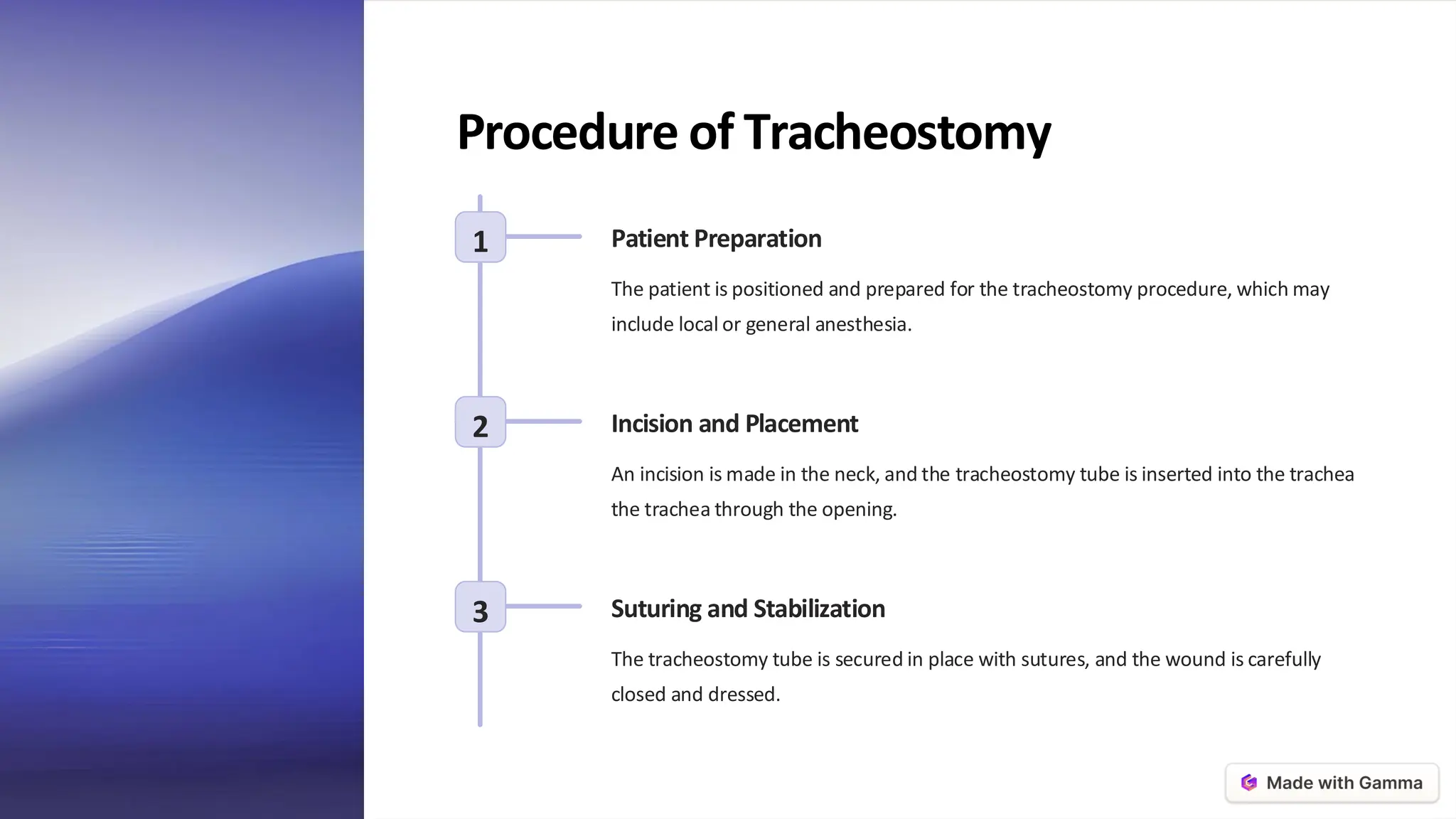 Procedure of Tracheostomy

1

Patient Preparation

The patient is positioned and prepared for the tracheostomy procedure, which may include local or general anesthesia.

2

Incision and Placement

An incision is made in the neck, and the tracheostomy tube is inserted into the trachea the trachea through the opening.

3

Suturing and Stabilization

The tracheostomy tube is secured in place with sutures, and the wound is carefully closed and dressed.

Made with Gamma